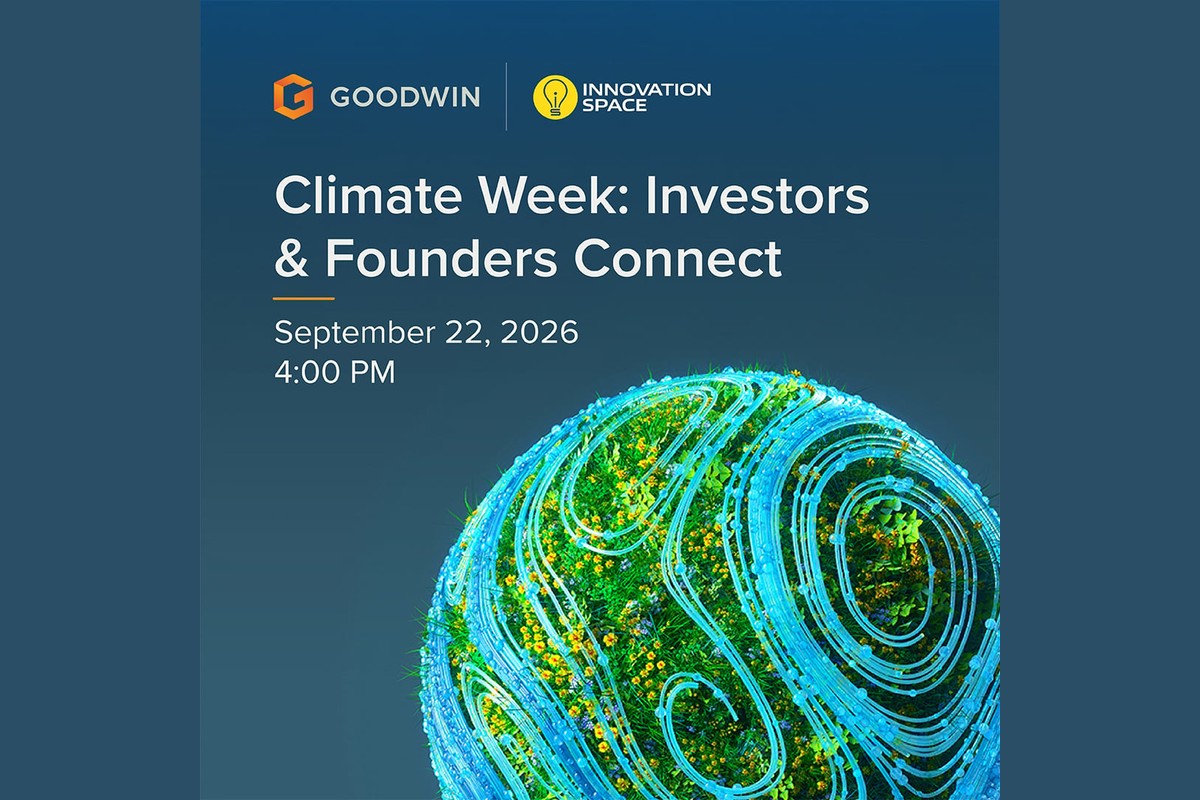 GOODWIN

INNOVATION SPACE

Climate Week: Investors & Founders Connect

September 22, 2026
4:00 PM